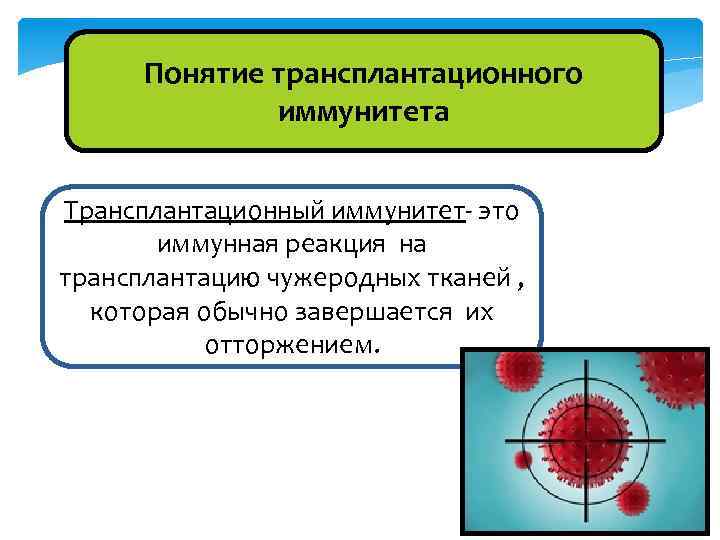 Понятие трансплантационного иммунитета

Трансплантационный иммунитет- это иммунная реакция на трансплантацию чужеродных тканей , которая обычно завершается их отторжением.